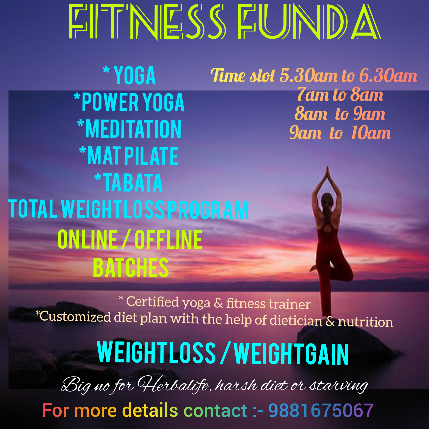 FITNESS FUNDA

* YOGA
*POWER YOGA
*MEDITATION
*MAT PILATE
*TABATA
TOTAL WEIGHTLOSS PROGRAM
ONLINE / OFFLINE
BATCHES

Time slot 5.30am to 6.30am
7am to 8am
8am to 9am
9am to 10am

* Certified yoga & fitness trainer
*Customized diet plan with the help of dietician & nutrition

WEIGHTLOSS / WEIGHTGAIN

Big no for Herbalife, harsh diet or starving

For more details contact :- 9881675067